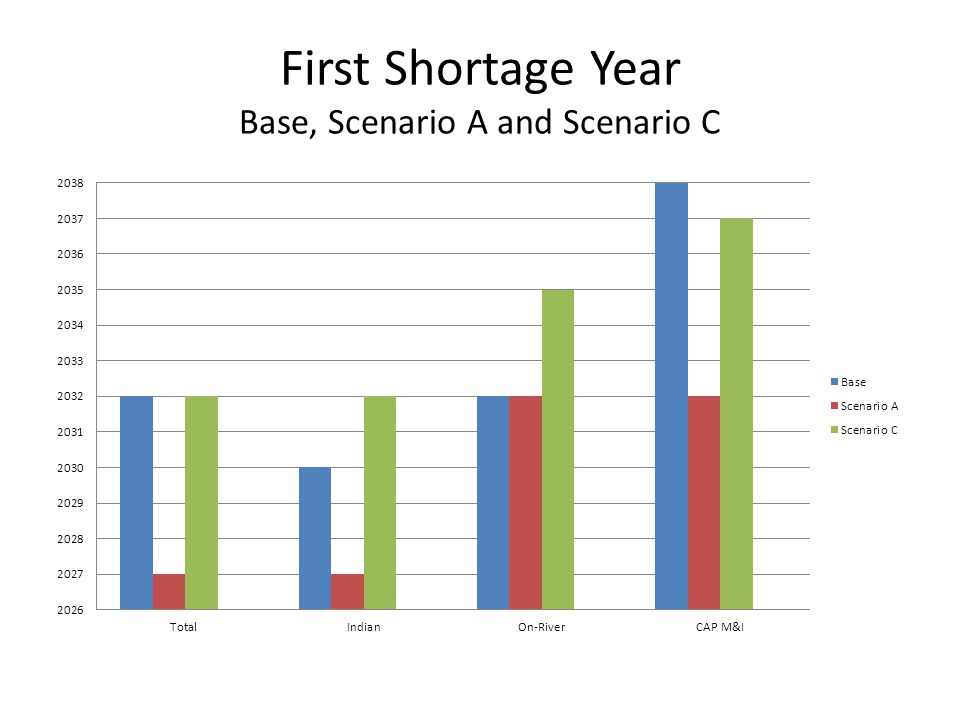 First Shortage Year
Base, Scenario A and Scenario C

2038
2037
2036
2035
2034
2033
2032
2031
2030
2029
2028
2027
2026

Total
Indian
On-River
CAP M&I

Base
Scenario A
Scenario C